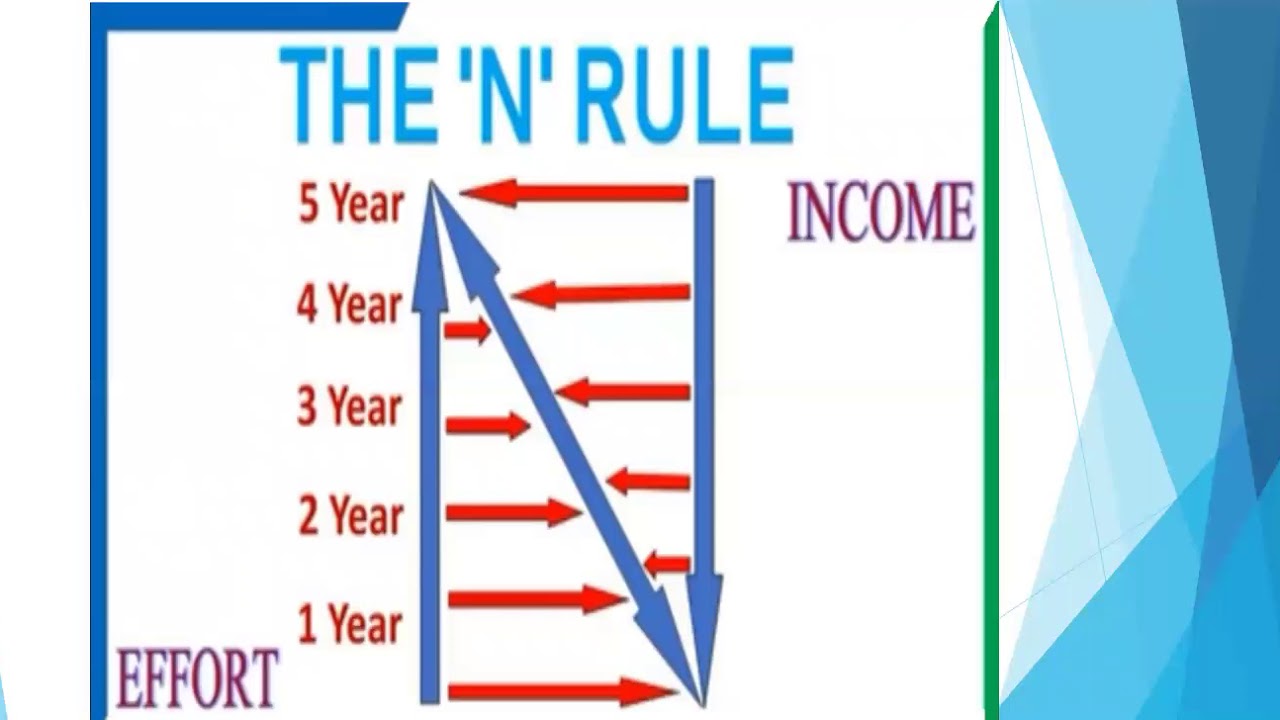 THE 'N' RULE

5 Year

4 Year

3 Year

2 Year

1 Year

INCOME

EFFORT